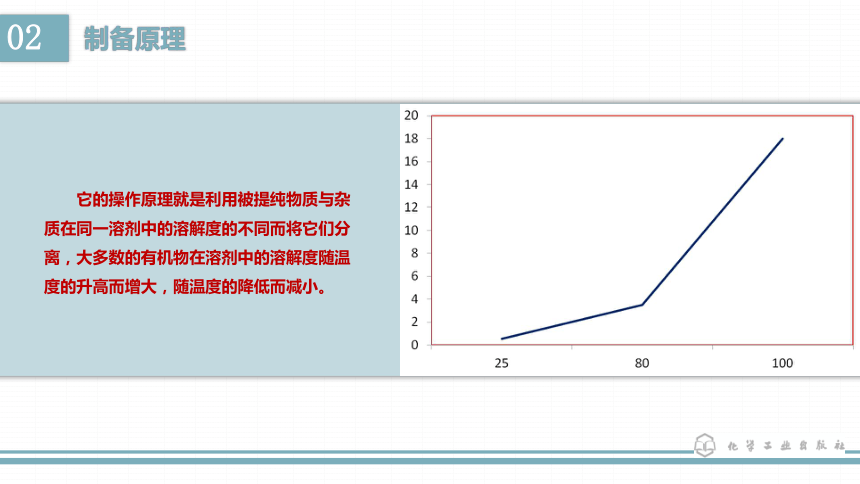 02 制备原理

它的操作原理就是利用被提纯物质与杂质在同一溶剂中的溶解度的不同而将它们分离，大多数的有机物在溶剂中的溶解度随温度的升高而增大，随温度的降低而减小。

20
18
16
14
12
10
8
6
4
2
0
25
80
100

化学工业出版社